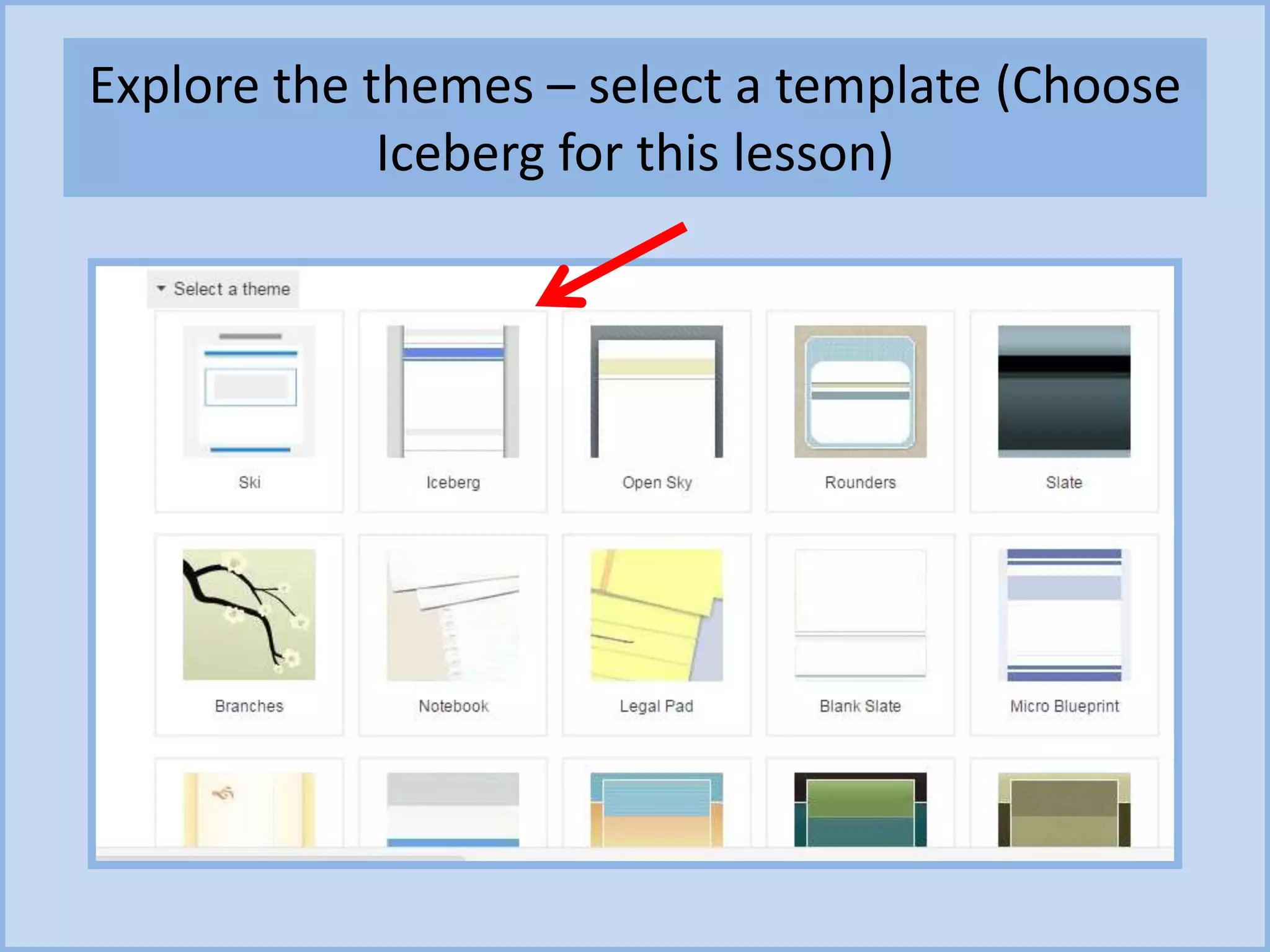 Explore the themes – select a template (Choose Iceberg for this lesson)

Select a theme

Ski

Iceberg

Open Sky

Rounders

Slate

Branches

Notebook

Legal Pad

Blank Slate

Micro Blueprint